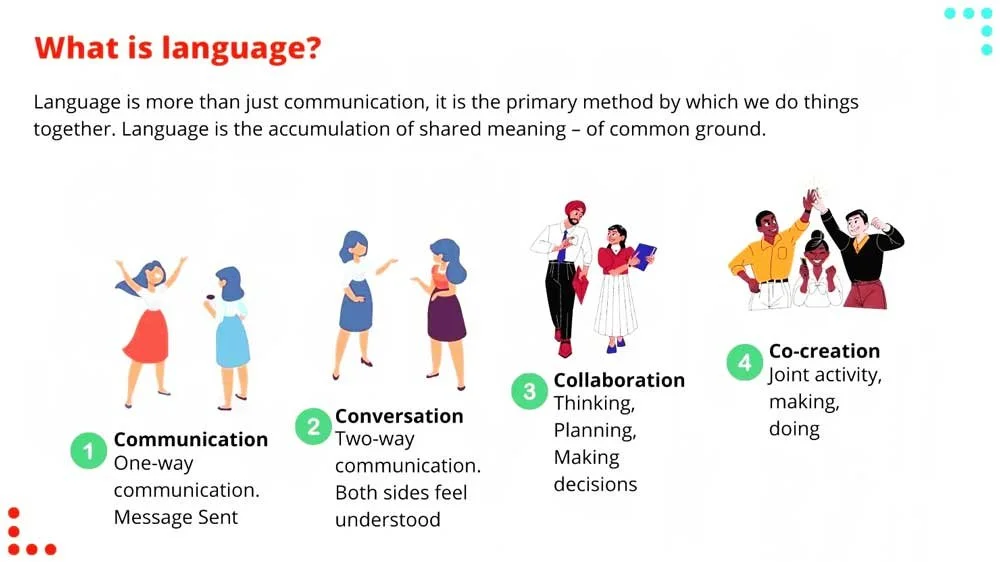 What is language?

Language is more than just communication, it is the primary method by which we do things together. Language is the accumulation of shared meaning – of common ground.

1 Communication
One-way communication. Message Sent

2 Conversation
Two-way communication. Both sides feel understood

3 Collaboration
Thinking, Planning, Making decisions

4 Co-creation
Joint activity, making, doing